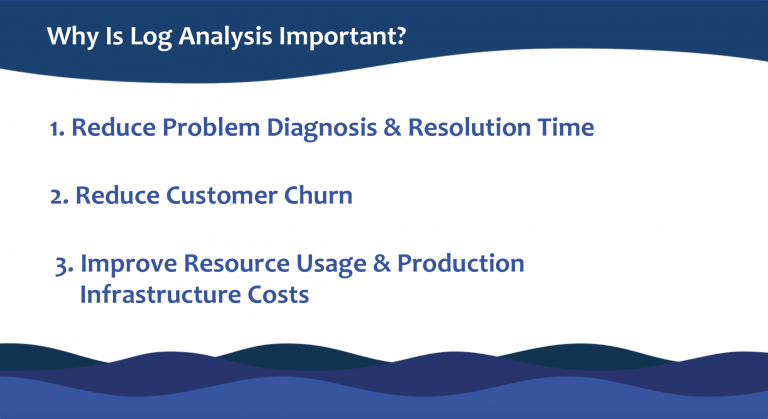 Why Is Log Analysis Important?

1. Reduce Problem Diagnosis & Resolution Time

2. Reduce Customer Churn

3. Improve Resource Usage & Production Infrastructure Costs